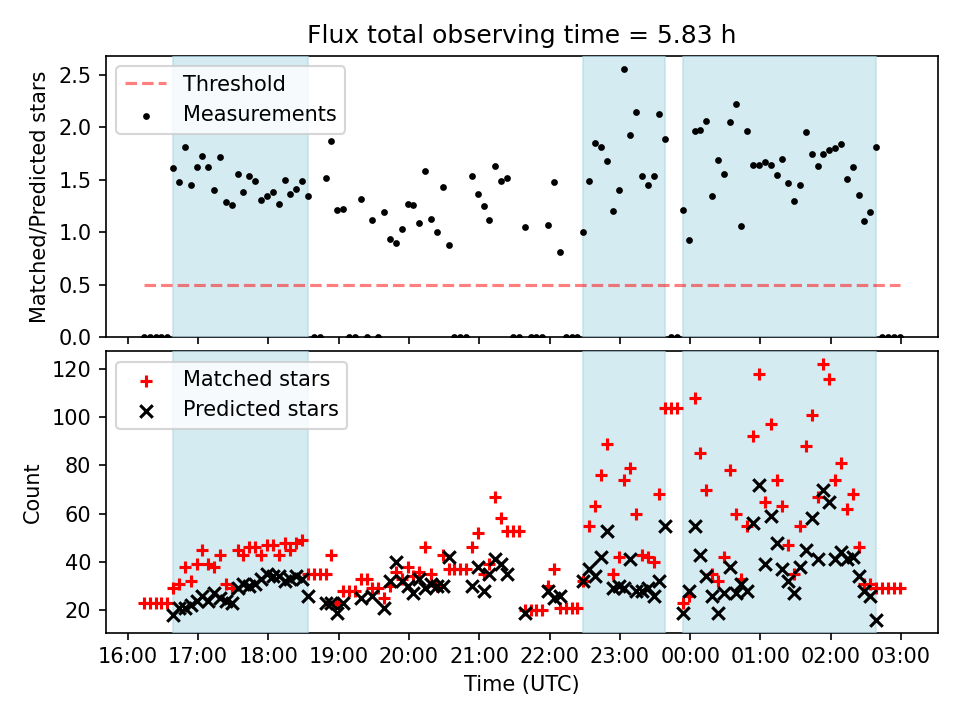 Flux total observing time = 5.83 h

Threshold
Measurements

Matched/Predicted stars

2.5
2.0
1.5
1.0
0.5
0.0

Matched stars
Predicted stars

Count

120
100
80
60
40
20

16:00 17:00 18:00 19:00 20:00 21:00 22:00 23:00 00:00 01:00 02:00 03:00

Time (UTC)